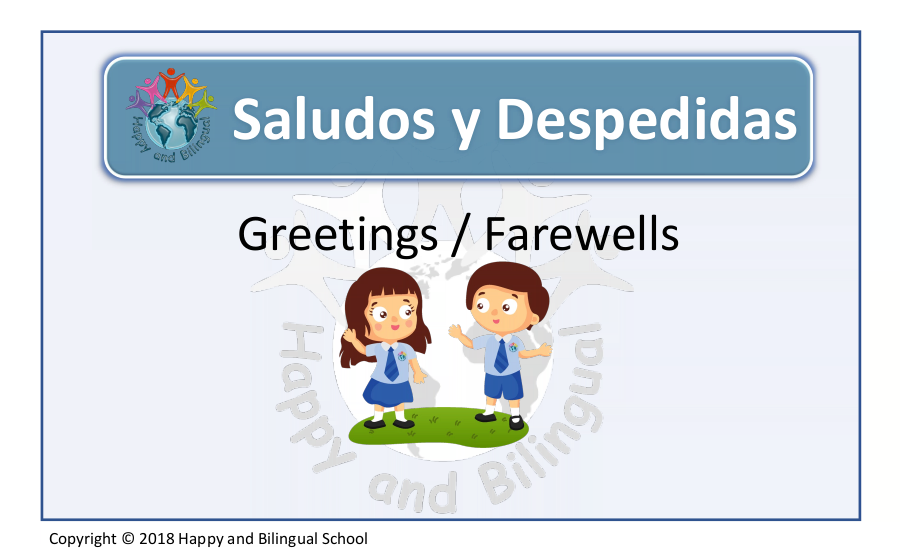 Happy and Bilingual

Saludos y Despedidas

Greetings / Farewells

Happy and Bilingual

Copyright © 2018 Happy and Bilingual School